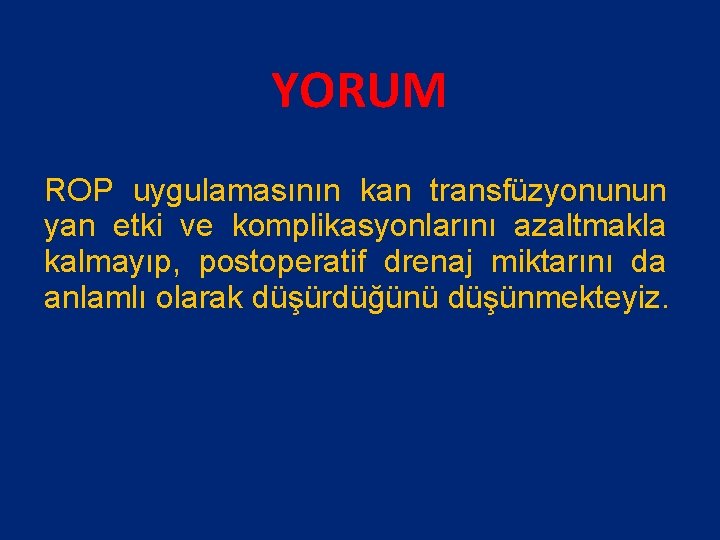 YORUM

ROP uygulamasının kan transfüzyonunun yan etki ve komplikasyonlarını azaltmakla kalmayıp, postoperatif drenaj miktarını da anlamlı olarak düşürdüğünü düşünmekteyiz.